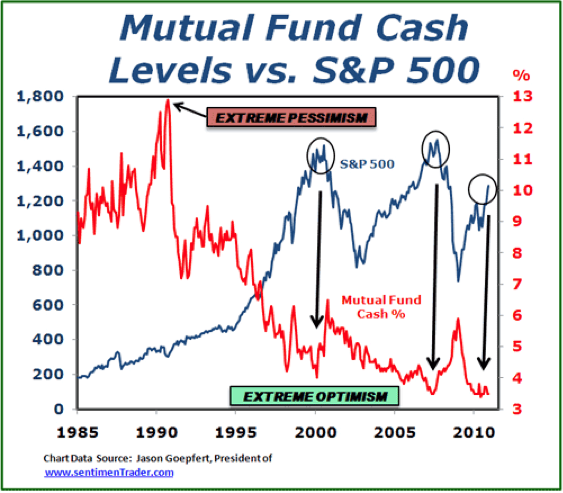 Mutual Fund Cash Levels vs. S&P 500

%

1,800
1,600
1,400
1,200
1,000
800
600
400
200
0

13
12
11
10
9
8
7
6
5
4
3

EXTREME PESSIMISM

S&P 500

Mutual Fund Cash %

EXTREME OPTIMISM

1985 1990 1995 2000 2005 2010

Chart Data Source: Jason Goepfert, President of www.sentimenTrader.com